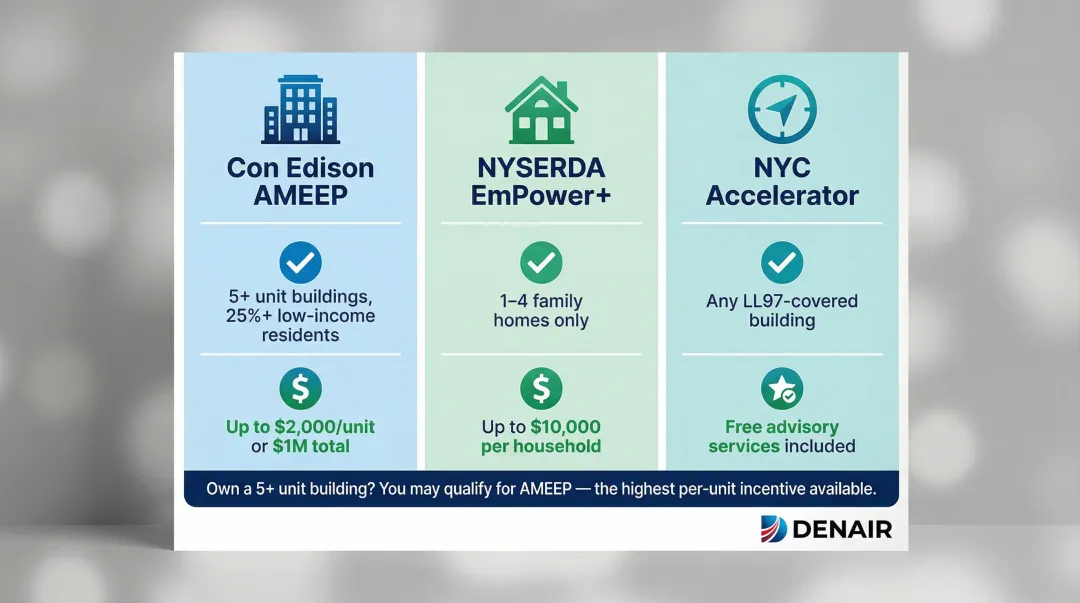 Con Edison AMEEP

5+ unit buildings, 25%+ low-income residents

Up to $2,000/unit or $1M total

NYSERDA EmPower+

1–4 family homes only

Up to $10,000 per household

NYC Accelerator

Any LL97-covered building

Free advisory services included

Own a 5+ unit building? You may qualify for AMEEP — the highest per-unit incentive available.

DENAIR